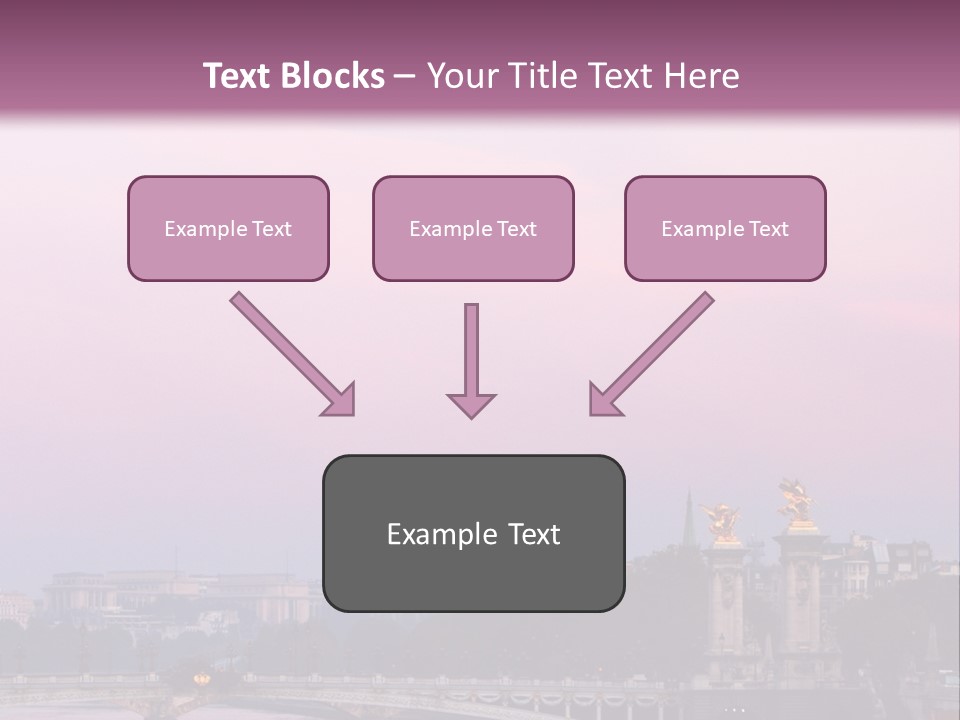 Text Blocks – Your Title Text Here

Example Text

Example Text

Example Text

Example Text